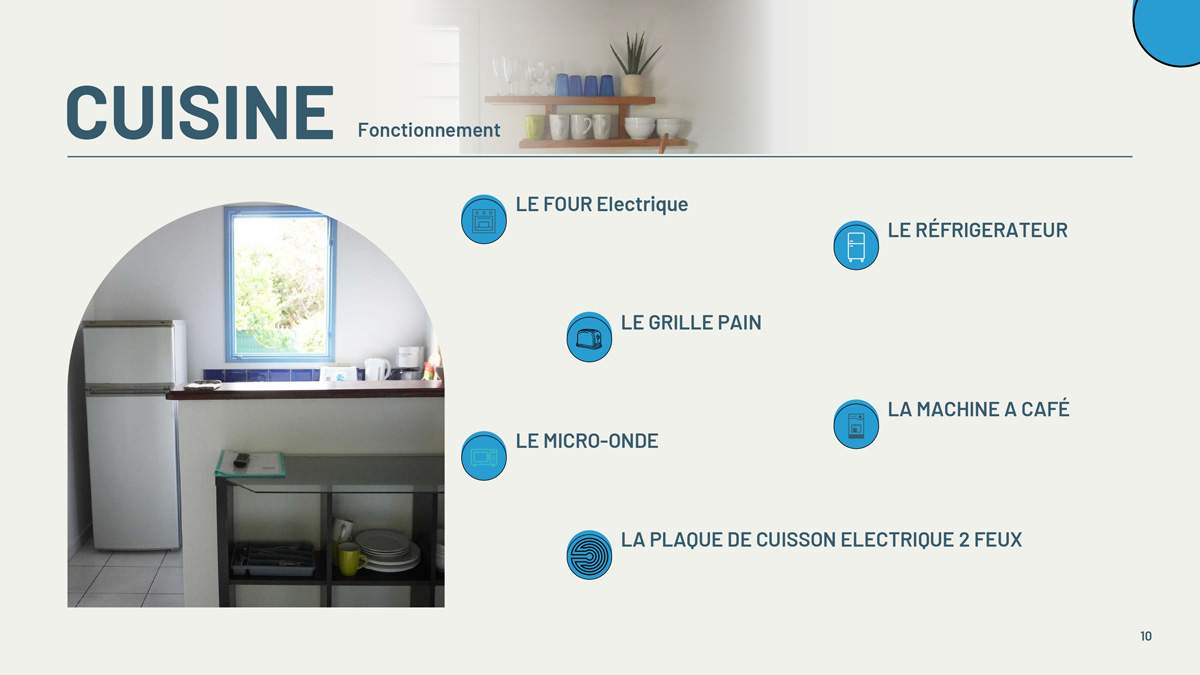 CUISINE Fonctionnement

LE FOUR Electrique

LE RÉFRIGERATEUR

LE GRILLE PAIN

LA MACHINE A CAFÉ

LE MICRO-ONDE

LA PLAQUE DE CUISSON ELECTRIQUE 2 FEUX

10